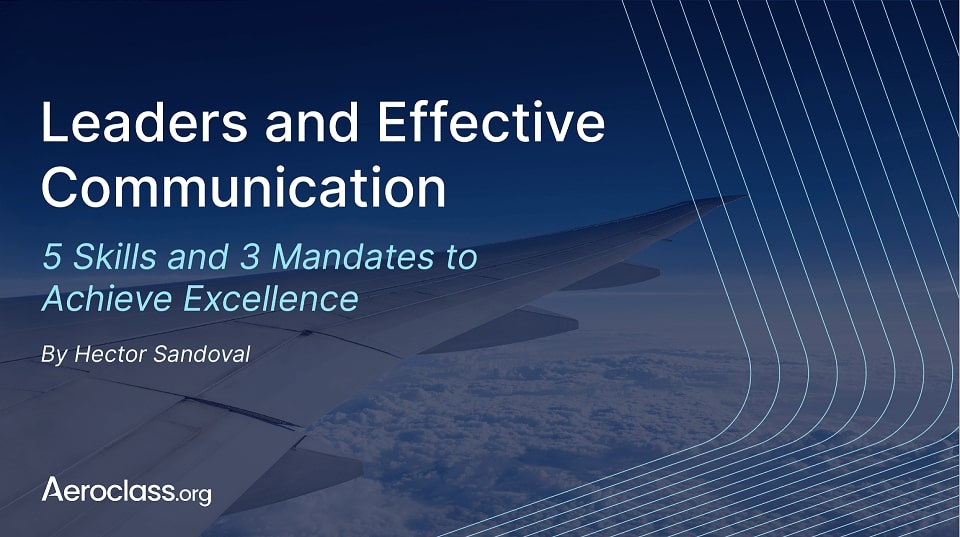 Leaders and Effective Communication

5 Skills and 3 Mandates to Achieve Excellence

By Hector Sandoval

Aeroclass.org